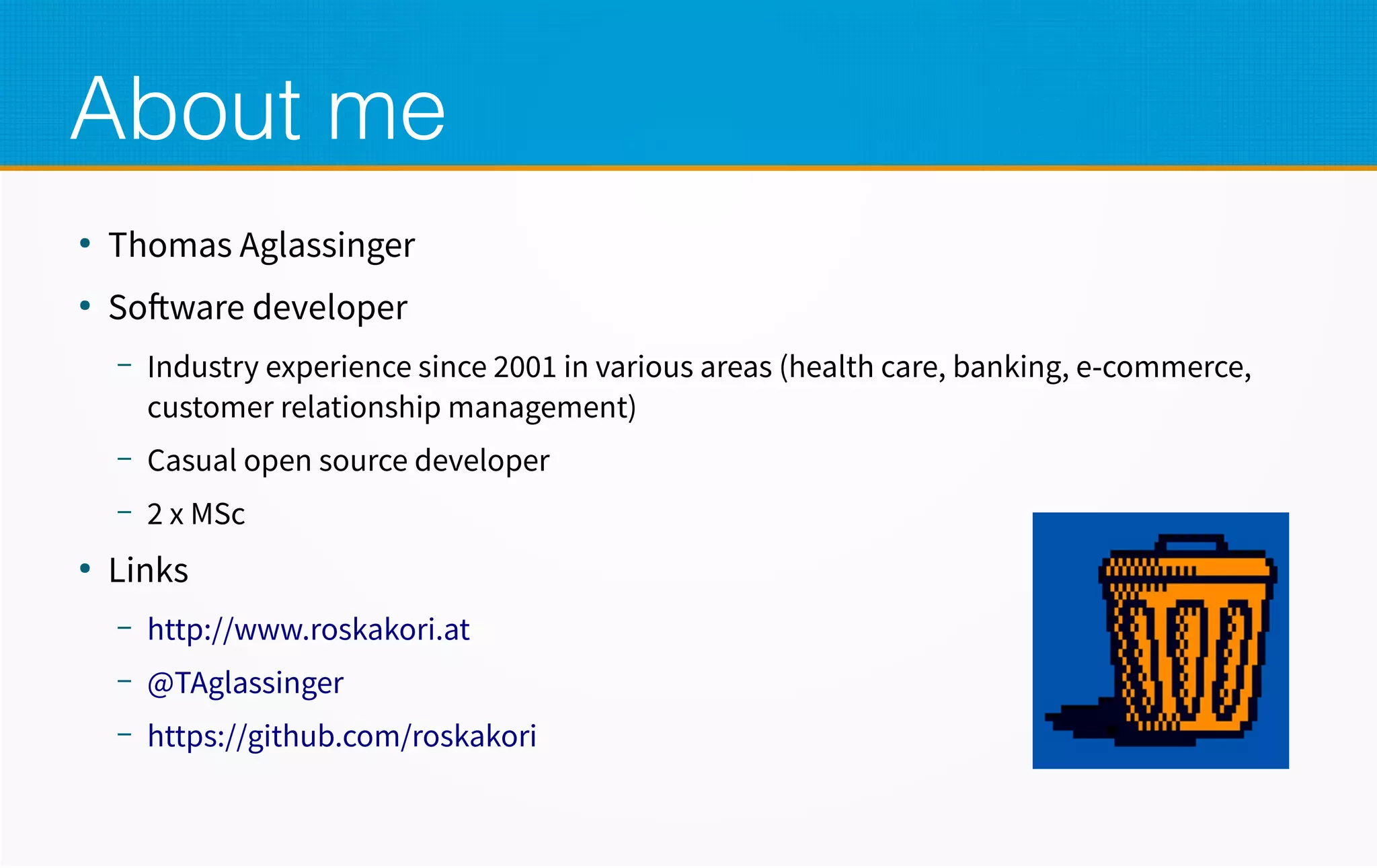 About me

• Thomas Aglassinger

• Software developer

– Industry experience since 2001 in various areas (health care, banking, e-commerce, customer relationship management)

– Casual open source developer

– 2 x MSc

• Links

– http://www.roskakori.at

– @TAglassinger

– https://github.com/roskakori